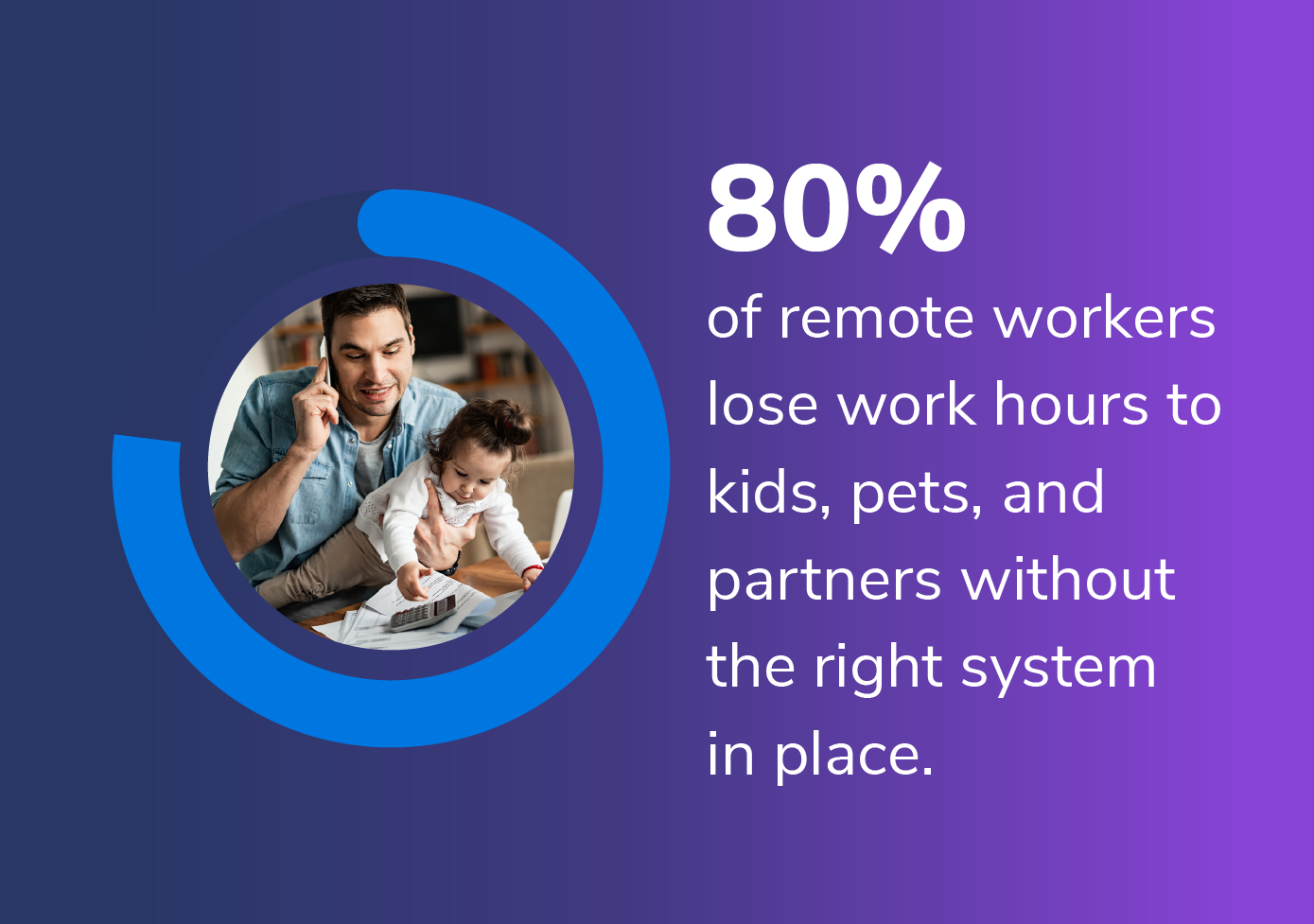 80%

of remote workers lose work hours to kids, pets, and partners without the right system in place.